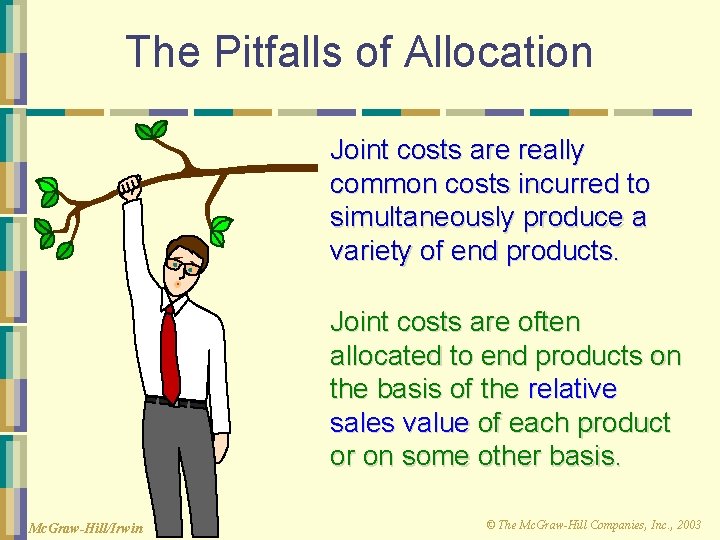 The Pitfalls of Allocation

Joint costs are really common costs incurred to simultaneously produce a variety of end products.

Joint costs are often allocated to end products on the basis of the relative sales value of each product or on some other basis.

McGraw-Hill/Irwin

© The McGraw-Hill Companies, Inc., 2003